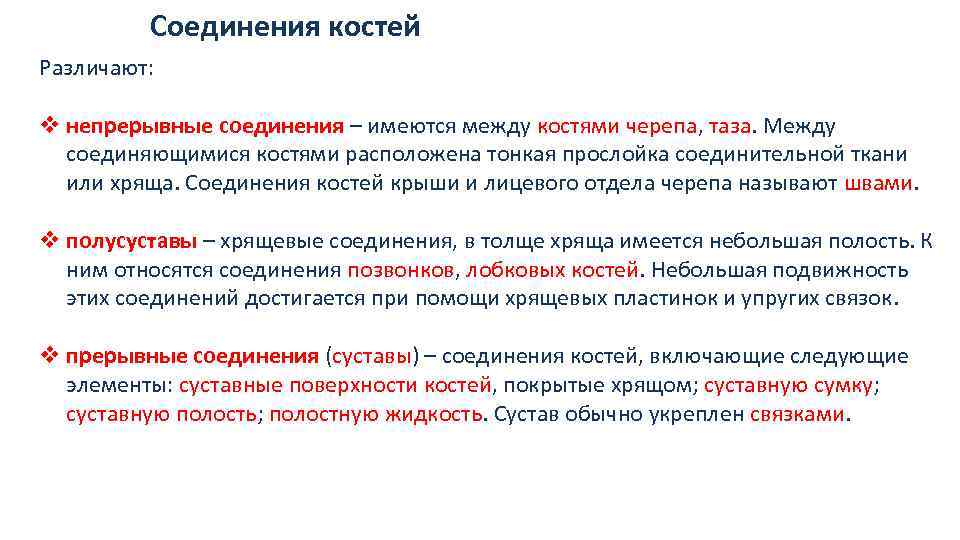 Соединения костей

Различают:

❖ непрерывные соединения – имеются между костями черепа, таза. Между соединяющимися костями расположена тонкая прослойка соединительной ткани или хряща. Соединения костей крыши и лицевого отдела черепа называют швами.

❖ полусуставы – хрящевые соединения, в толще хряща имеется небольшая полость. К ним относятся соединения позвонков, лобковых костей. Небольшая подвижность этих соединений достигается при помощи хрящевых пластинок и упругих связок.

❖ прерывные соединения (суставы) – соединения костей, включающие следующие элементы: суставные поверхности костей, покрытые хрящом; суставную сумку; суставную полость; полостную жидкость. Сустав обычно укреплен связками.